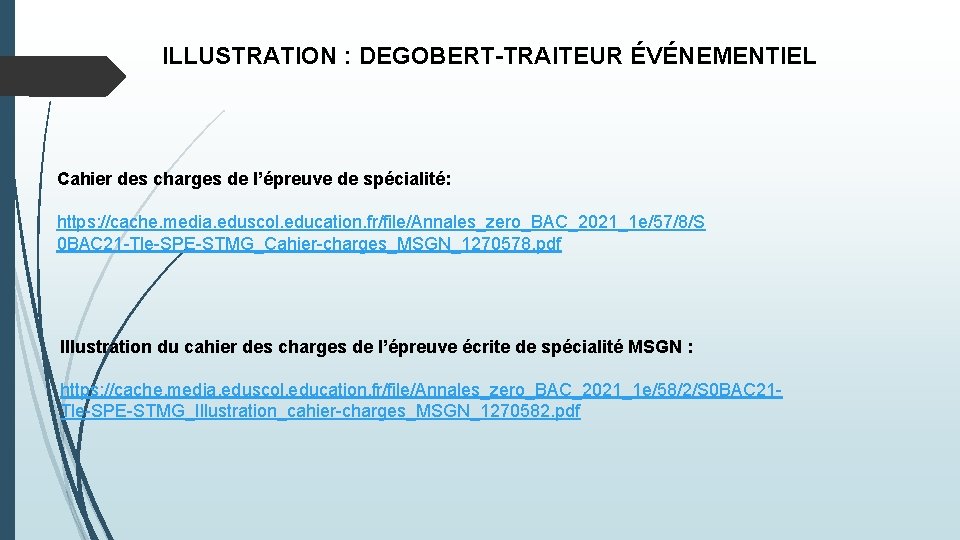 ILLUSTRATION : DEGOBERT-TRAITEUR ÉVÉNEMENTIEL

Cahier des charges de l'épreuve de spécialité:

https://cache.media.eduscol.education.fr/file/Annales_zero_BAC_2021_1e/57/8/S0BAC21-Tle-SPE-STMG_Cahier-charges_MSGN_1270578.pdf

Illustration du cahier des charges de l'épreuve écrite de spécialité MSGN :

https://cache.media.eduscol.education.fr/file/Annales_zero_BAC_2021_1e/58/2/S0BAC21-Tle-SPE-STMG_Illustration_cahier-charges_MSGN_1270582.pdf